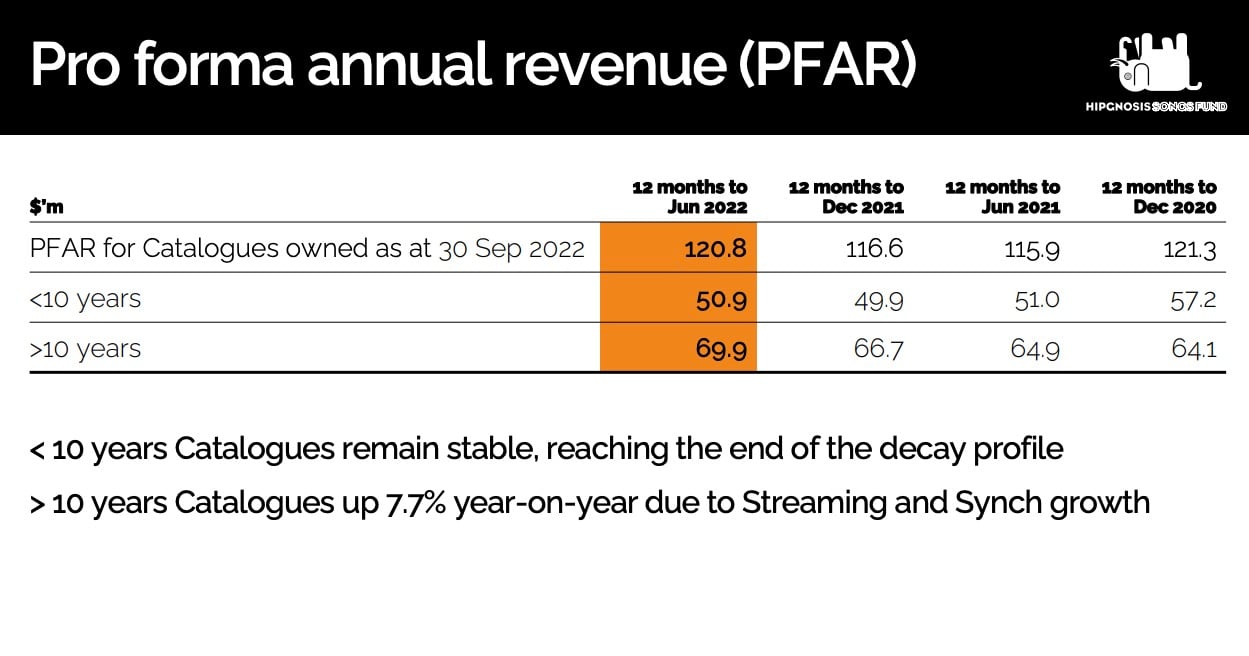 Pro forma annual revenue (PFAR)

HIPGNOSIS SONGS FUND

| $'m | 12 months to Jun 2022 | 12 months to Dec 2021 | 12 months to Jun 2021 | 12 months to Dec 2020 |
|---|---|---|---|---|
| PFAR for Catalogues owned as at 30 Sep 2022 | 120.8 | 116.6 | 115.9 | 121.3 |
| <10 years | 50.9 | 49.9 | 51.0 | 57.2 |
| >10 years | 69.9 | 66.7 | 64.9 | 64.1 |

< 10 years Catalogues remain stable, reaching the end of the decay profile

> 10 years Catalogues up 7.7% year-on-year due to Streaming and Synch growth